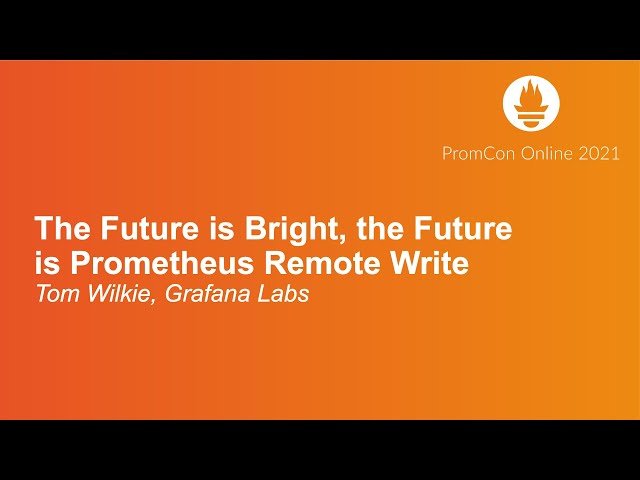 PromCon Online 2021

The Future is Bright, the Future is Prometheus Remote Write
Tom Wilkie, Grafana Labs